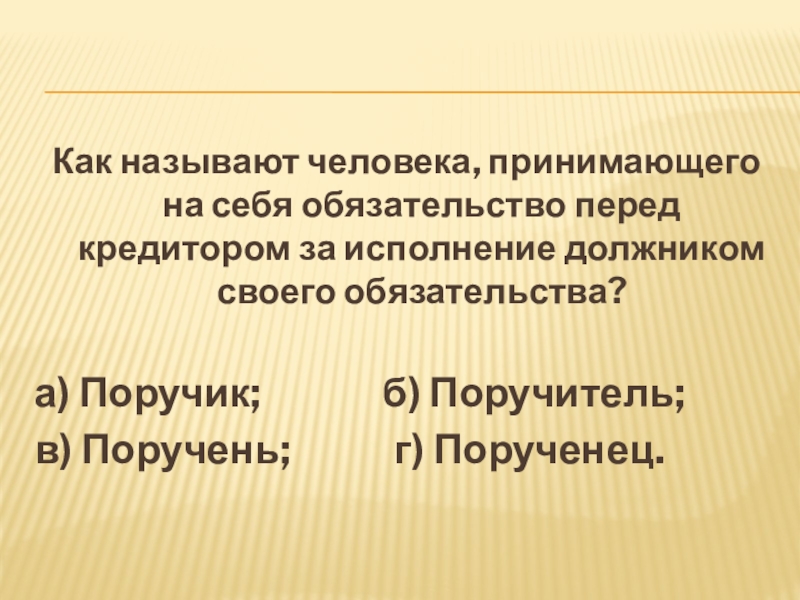 Как называют человека, принимающего на себя обязательство перед кредитором за исполнение должником своего обязательства?

а) Поручик; б) Поручитель;
в) Поручень; г) Порученец.